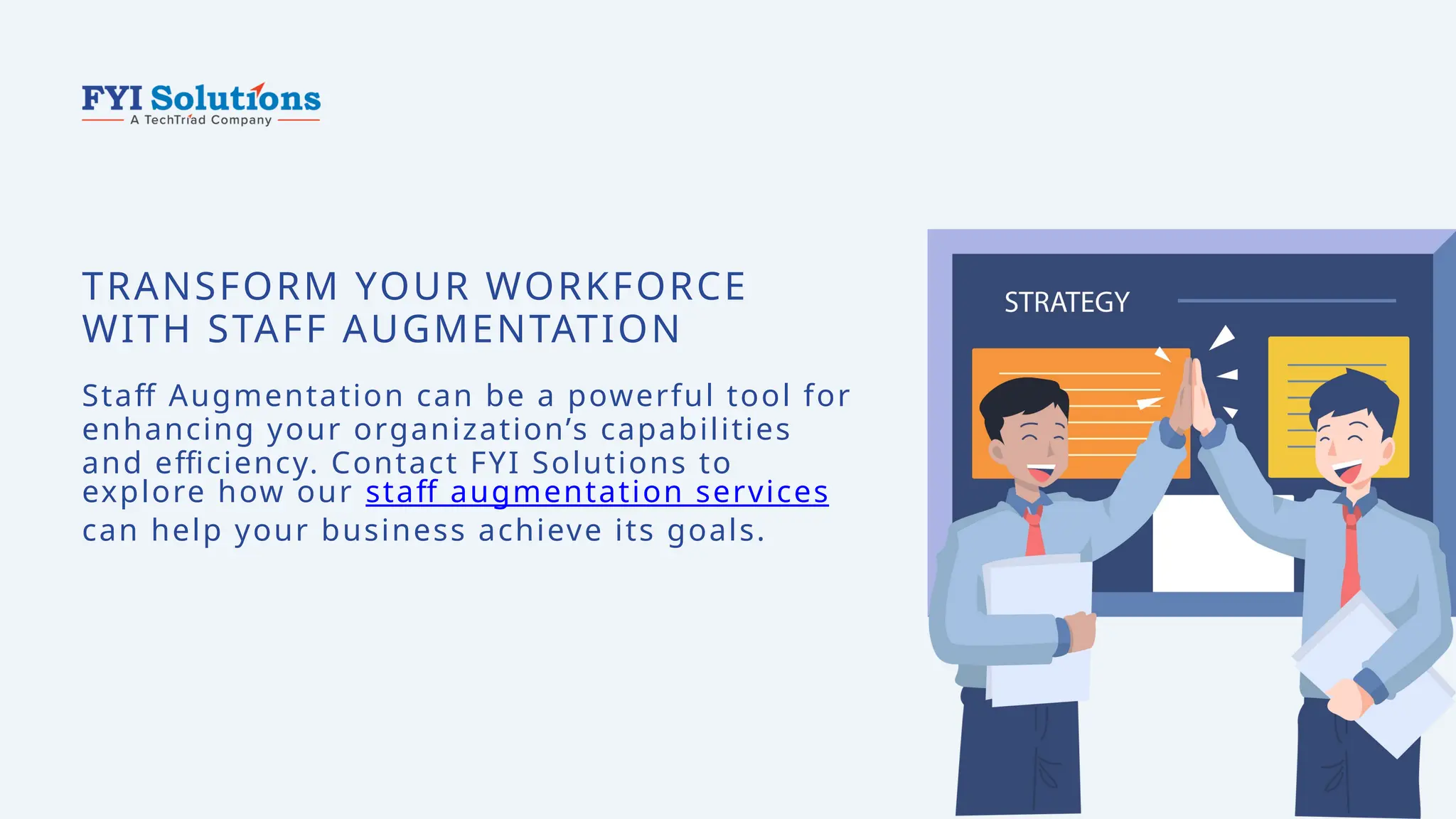 FYI Solutions
A TechTriad Company

TRANSFORM YOUR WORKFORCE WITH STAFF AUGMENTATION

Staff Augmentation can be a powerful tool for enhancing your organization’s capabilities and efficiency. Contact FYI Solutions to explore how our staff augmentation services can help your business achieve its goals.

STRATEGY